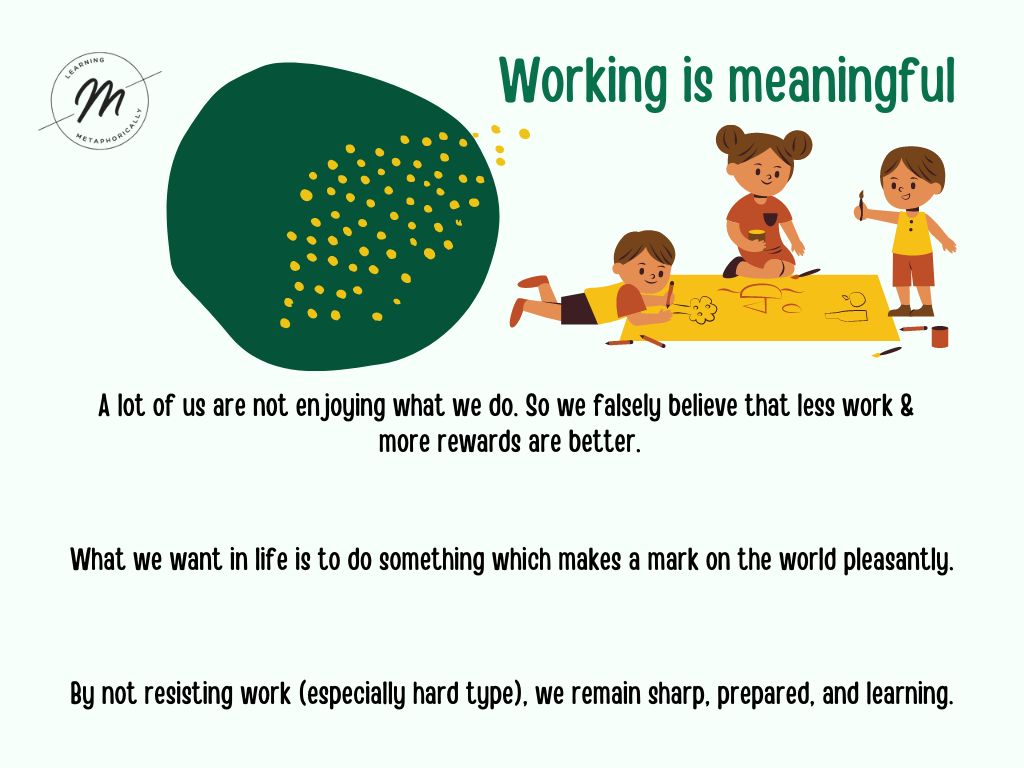 LEARNING
M
METAPHORICALLY

Working is meaningful

A lot of us are not enjoying what we do. So we falsely believe that less work & more rewards are better.

What we want in life is to do something which makes a mark on the world pleasantly.

By not resisting work (especially hard type), we remain sharp, prepared, and learning.